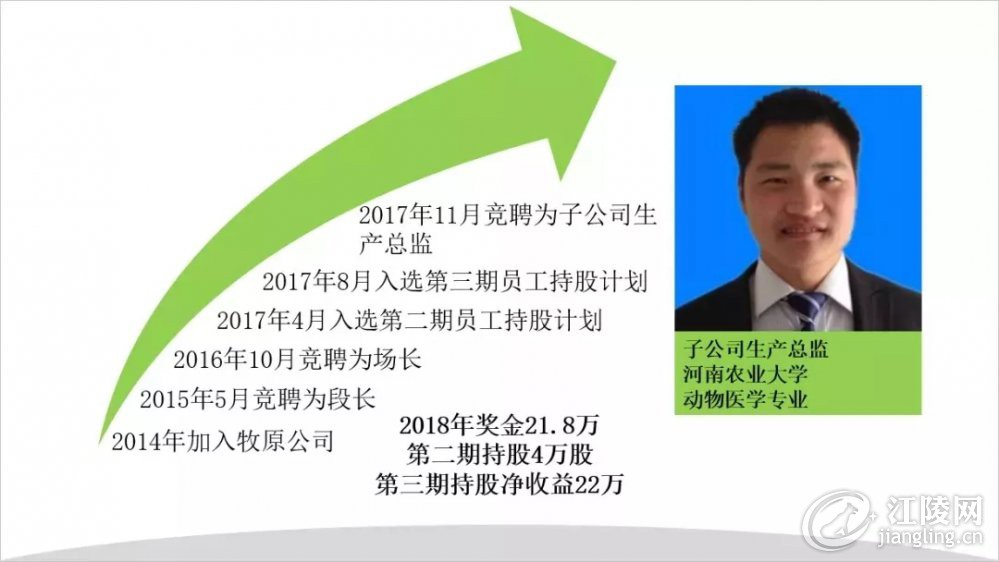 2017年11月竞聘为子公司生产总监

2017年8月入选第三期员工持股计划

2017年4月入选第二期员工持股计划

2016年10月竞聘为场长

2015年5月竞聘为段长

2014年加入牧原公司

2018年奖金21.8万
第二期持股4万股
第三期持股净收益22万

子公司生产总监
河南农业大学
动物医学专业

江陵网
jiangling.cn